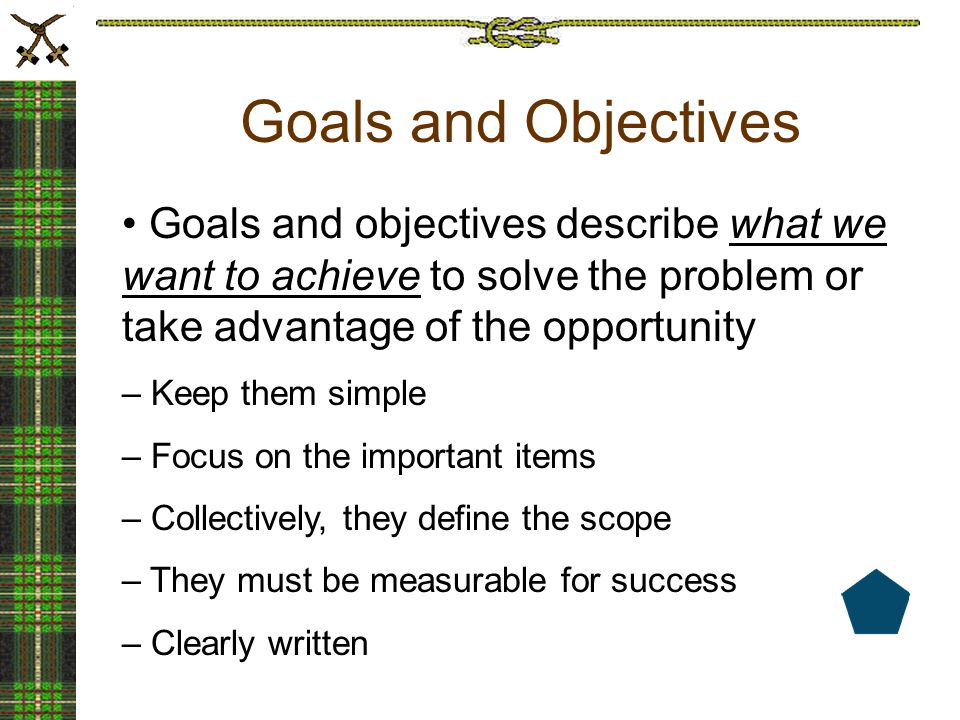 Goals and Objectives

• Goals and objectives describe what we want to achieve to solve the problem or take advantage of the opportunity

– Keep them simple

– Focus on the important items

– Collectively, they define the scope

– They must be measurable for success

– Clearly written